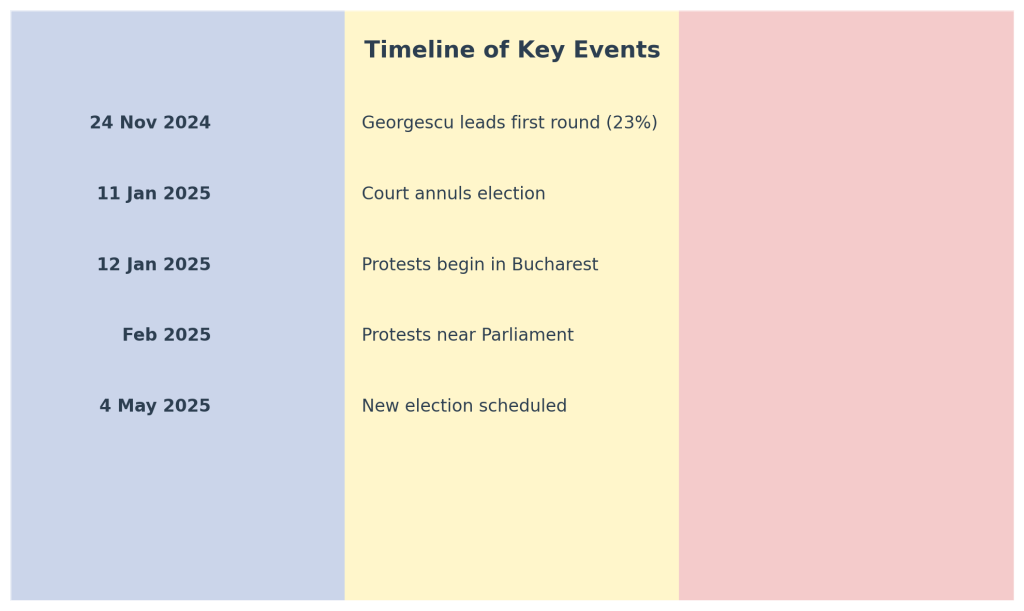 Timeline of Key Events

24 Nov 2024 Georgescu leads first round (23%)

11 Jan 2025 Court annuls election

12 Jan 2025 Protests begin in Bucharest

Feb 2025 Protests near Parliament

4 May 2025 New election scheduled